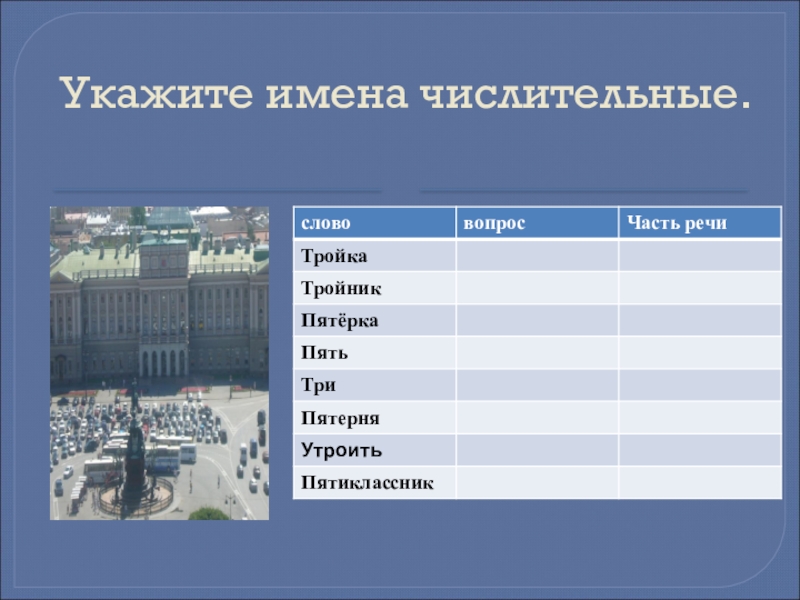 Укажите имена числительные.

| слово | вопрос | Часть речи |
|---|---|---|
| Тройка | | |
| Тройник | | |
| Пятёрка | | |
| Пять | | |
| Три | | |
| Пятерня | | |
| Утроить | | |
| Пятиклассник | | |